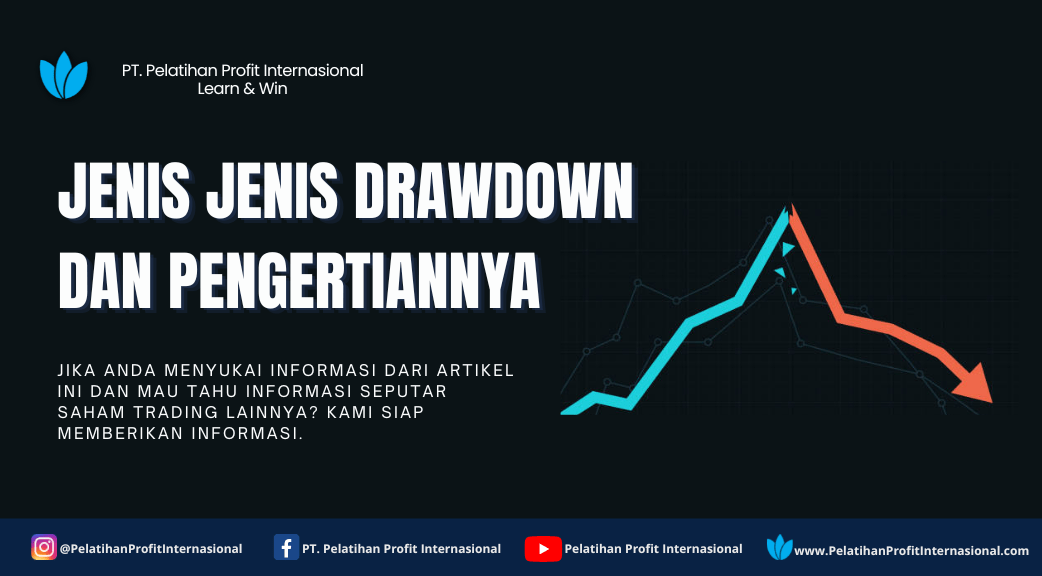 PT. Pelatihan Profit Internasional
Learn & Win

JENIS JENIS DRAWDOWN DAN PENGERTIANNYA

JIKA ANDA MENYUKAI INFORMASI DARI ARTIKEL INI DAN MAU TAHU INFORMASI SEPUTAR SAHAM TRADING LAINNYA? KAMI SIAP MEMBERIKAN INFORMASI.

@PelatihanProfitInternasional
PT. Pelatihan Profit Internasional
Pelatihan Profit Internasional
www.PelatihanProfitInternasional.com